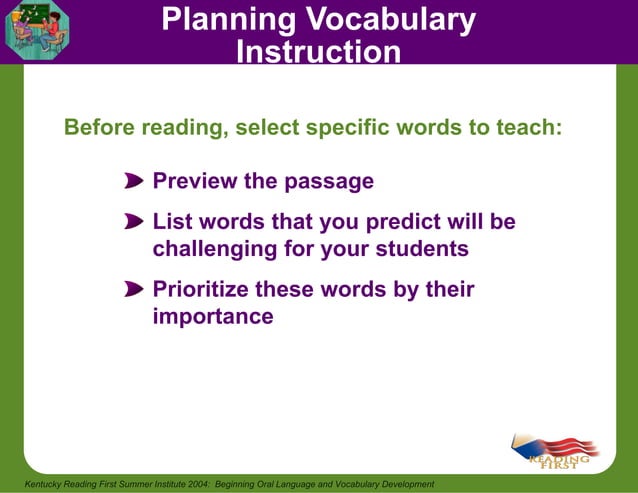 Planning Vocabulary Instruction

Before reading, select specific words to teach:

Preview the passage

List words that you predict will be challenging for your students

Prioritize these words by their importance

READING FIRST

Kentucky Reading First Summer Institute 2004: Beginning Oral Language and Vocabulary Development